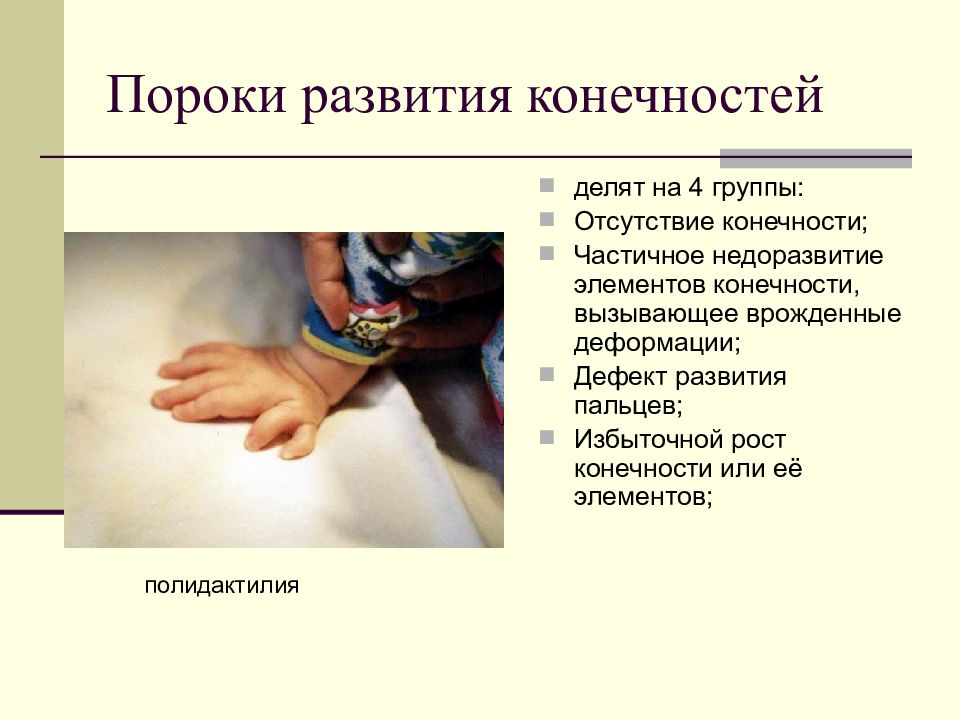 Пороки развития конечностей

- делят на 4 группы:
- Отсутствие конечности;
- Частичное недоразвитие элементов конечности, вызывающее врожденные деформации;
- Дефект развития пальцев;
- Избыточной рост конечности или её элементов;

полидактилия